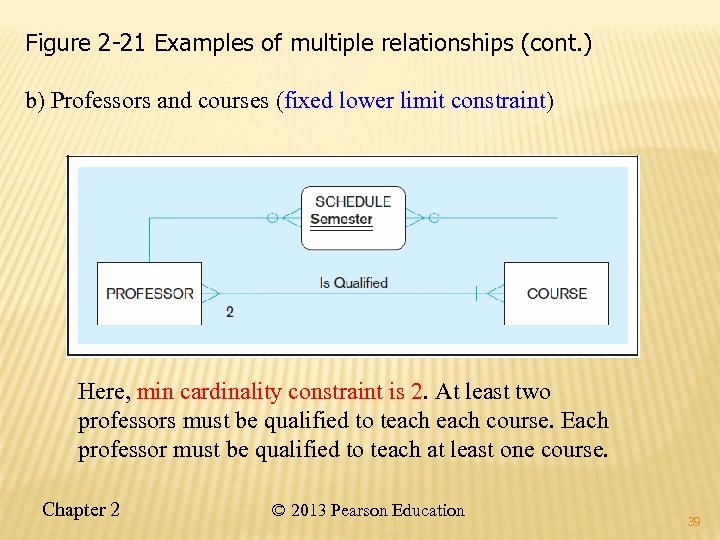 Figure 2-21 Examples of multiple relationships (cont.)

b) Professors and courses (fixed lower limit constraint)

SCHEDULE
Semester

PROFESSOR

Is Qualified

2

COURSE

Here, min cardinality constraint is 2. At least two professors must be qualified to teach each course. Each professor must be qualified to teach at least one course.

Chapter 2

© 2013 Pearson Education

39